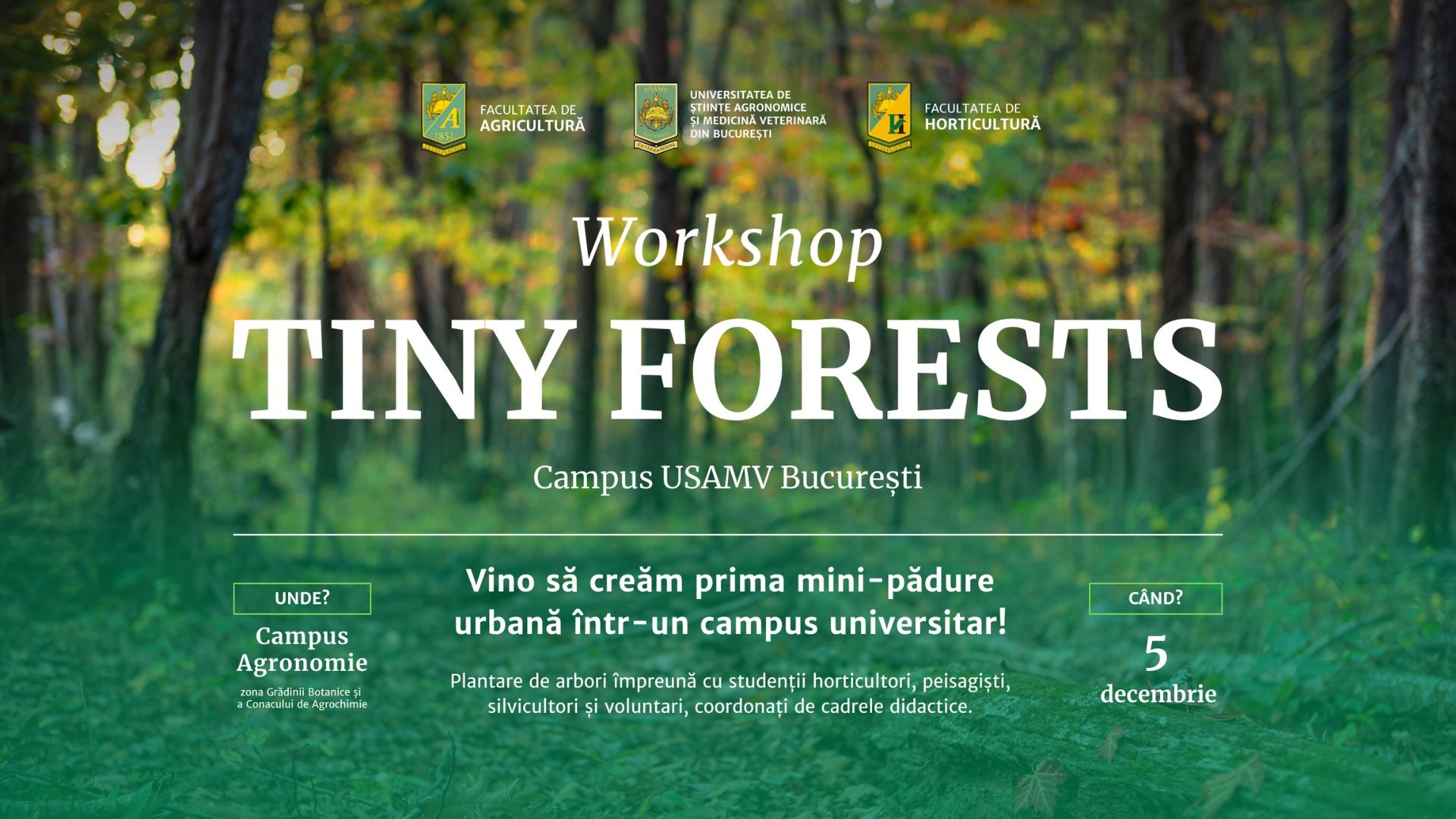 FACULTATEA DE AGRICULTURĂ

UNIVERSITATEA DE ȘTIINȚE AGRONOMICE ȘI MEDICINĂ VETERINARĂ DIN BUCUREȘTI

FACULTATEA DE HORTICULTURĂ

Workshop

TINY FORESTS

Campus USAMV București

UNDE?

Campus Agronomie

zona Grădinii Botanice și a Conacului de Agrochimie

Vino să creăm prima mini-pădure urbană într-un campus universitar!

Plantare de arbori împreună cu studenții horticultori, peisagiști, silvicultori și voluntari, coordonați de cadrele didactice.

CÂND?

5 decembrie